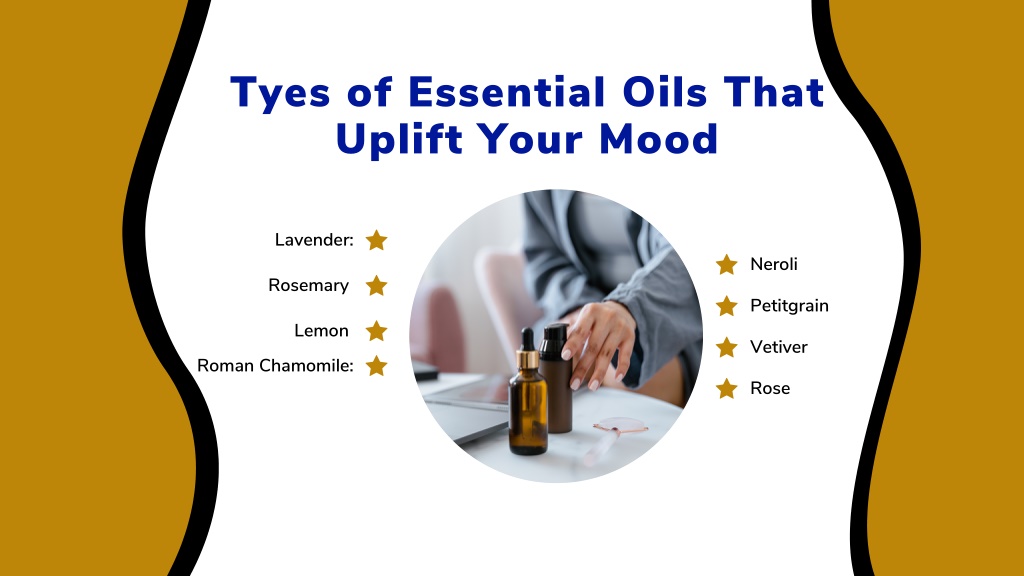 Tyes of Essential Oils That Uplift Your Mood

Lavender:
Rosemary
Lemon
Roman Chamomile:

Neroli
Petitgrain
Vetiver
Rose